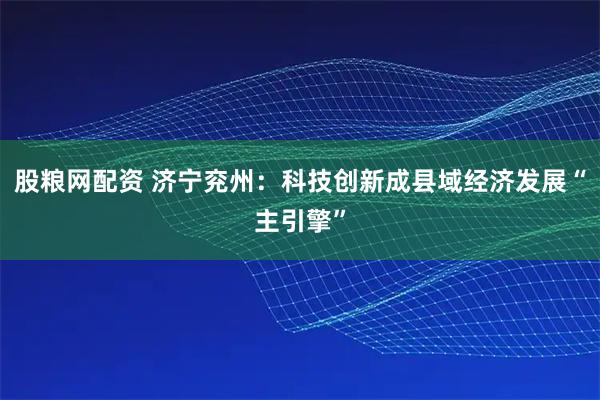 股粮网配资 济宁兖州：科技创新成县域经济发展“主引擎”